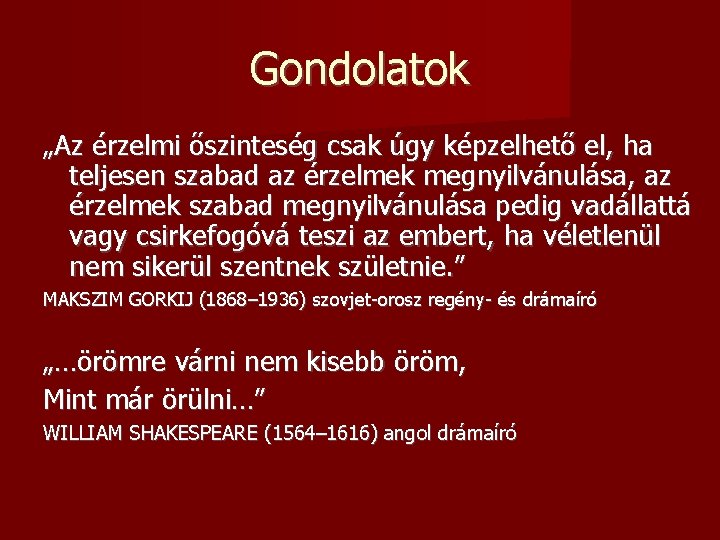 Gondolatok

„Az érzelmi őszinteség csak úgy képzelhető el, ha teljesen szabad az érzelmek megnyilvánulása, az érzelmek szabad megnyilvánulása pedig vadállattá vagy csirkefogóvá teszi az embert, ha véletlenül nem sikerül szentnek születnie.”

MAKSZIM GORKIJ (1868–1936) szovjet-orosz regény- és drámaíró

„…örömre várni nem kisebb öröm,
Mint már örülni…”

WILLIAM SHAKESPEARE (1564–1616) angol drámaíró